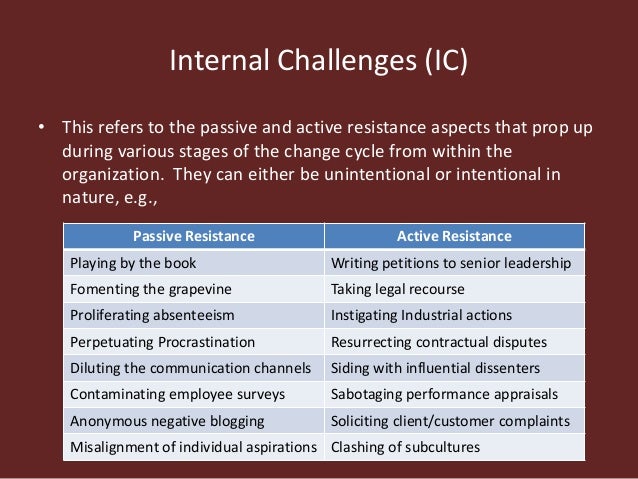 Internal Challenges (IC)

• This refers to the passive and active resistance aspects that prop up during various stages of the change cycle from within the organization. They can either be unintentional or intentional in nature, e.g.,

| Passive Resistance | Active Resistance |
|---|---|
| Playing by the book | Writing petitions to senior leadership |
| Fomenting the grapevine | Taking legal recourse |
| Proliferating absenteeism | Instigating Industrial actions |
| Perpetuating Procrastination | Resurrecting contractual disputes |
| Diluting the communication channels | Siding with influential dissenters |
| Contaminating employee surveys | Sabotaging performance appraisals |
| Anonymous negative blogging | Soliciting client/customer complaints |
| Misalignment of individual aspirations | Clashing of subcultures |